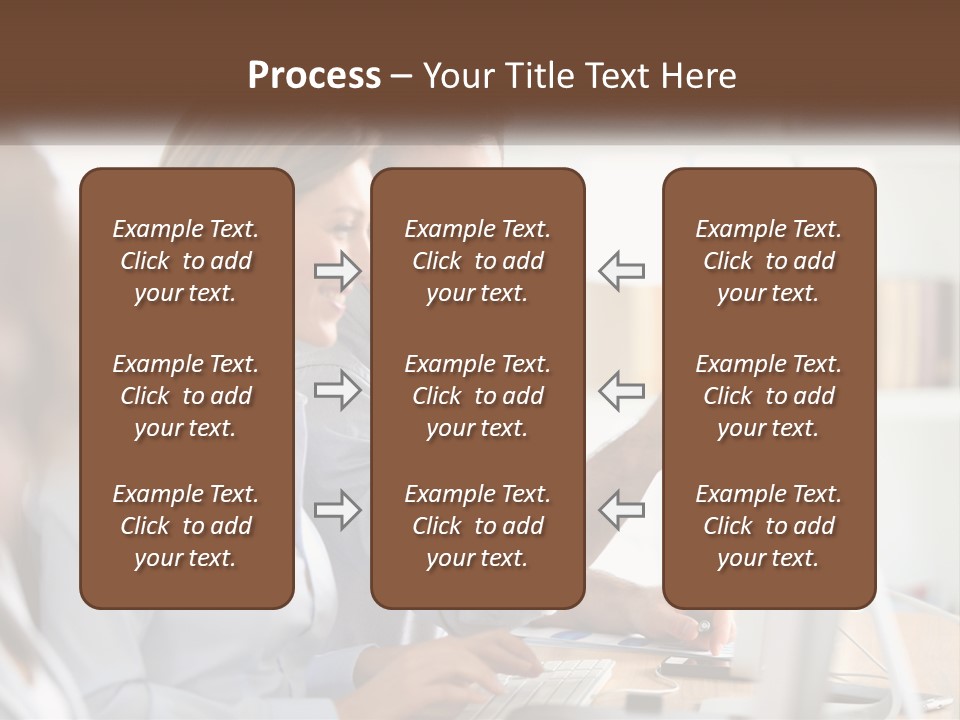 Process – Your Title Text Here

Example Text. Click to add your text.

Example Text. Click to add your text.

Example Text. Click to add your text.

Example Text. Click to add your text.

Example Text. Click to add your text.

Example Text. Click to add your text.

Example Text. Click to add your text.

Example Text. Click to add your text.

Example Text. Click to add your text.